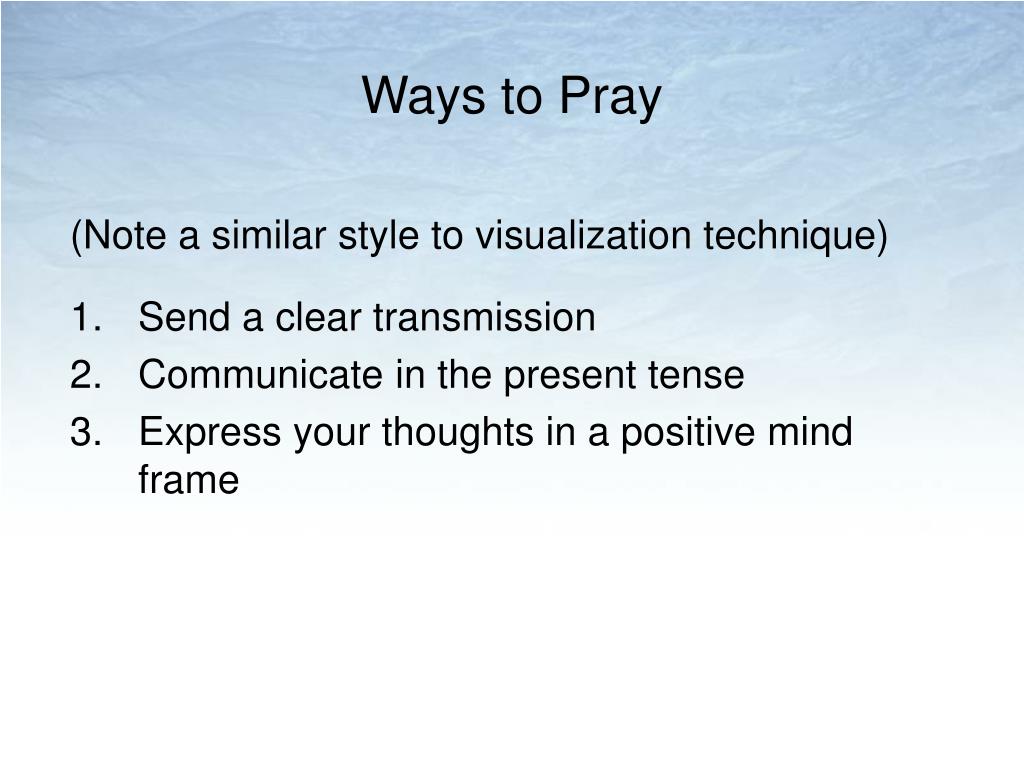 Ways to Pray

(Note a similar style to visualization technique)

1. Send a clear transmission
2. Communicate in the present tense
3. Express your thoughts in a positive mind frame